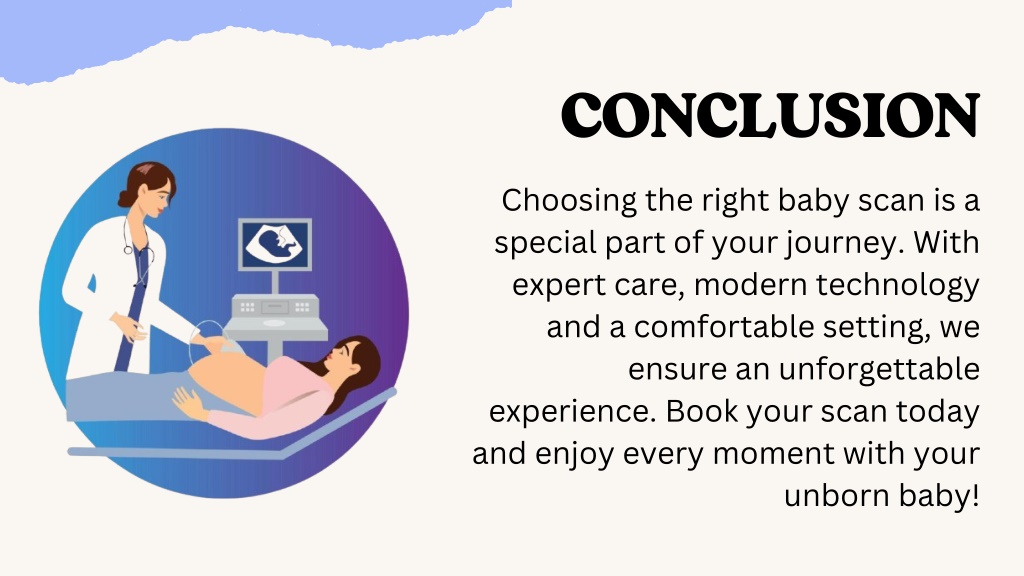 CONCLUSION

Choosing the right baby scan is a special part of your journey. With expert care, modern technology and a comfortable setting, we ensure an unforgettable experience. Book your scan today and enjoy every moment with your unborn baby!